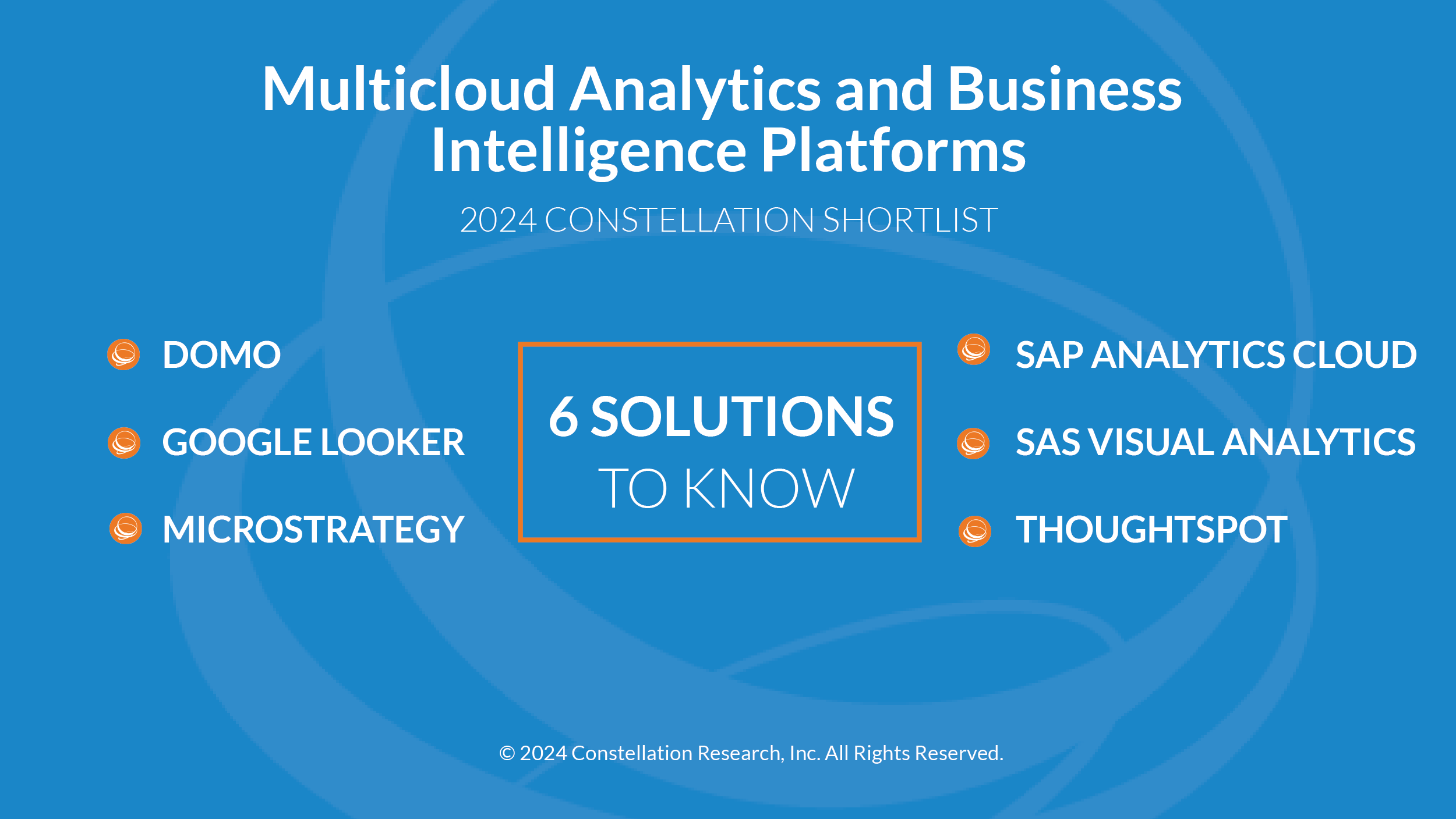 Multicloud Analytics and Business Intelligence Platforms

2024 CONSTELLATION SHORTLIST

DOMO

GOOGLE LOOKER

MICROSTRATEGY

6 SOLUTIONS TO KNOW

SAP ANALYTICS CLOUD

SAS VISUAL ANALYTICS

THOUGHTSPOT

© 2024 Constellation Research, Inc. All Rights Reserved.